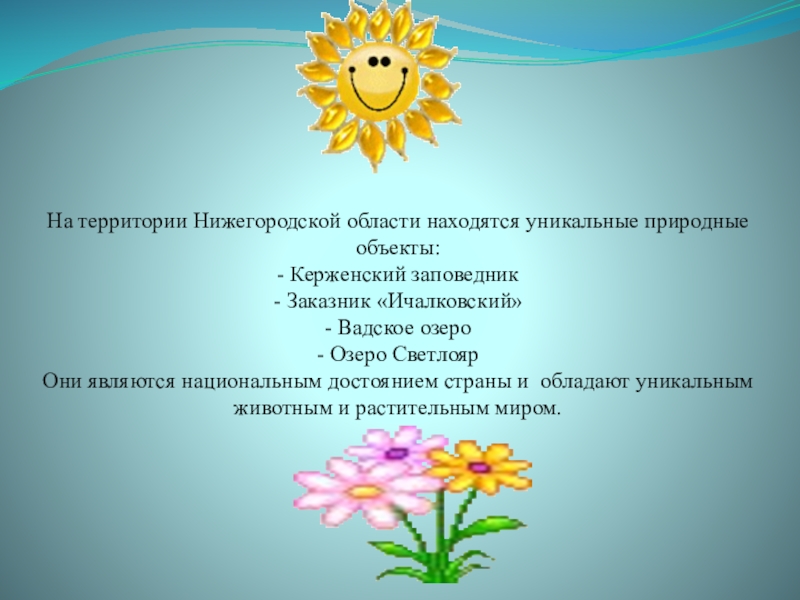 На территории Нижегородской области находятся уникальные природные объекты:
- Керженский заповедник
- Заказник «Ичалковский»
- Вадское озеро
- Озеро Светлояр
Они являются национальным достоянием страны и обладают уникальным животным и растительным миром.